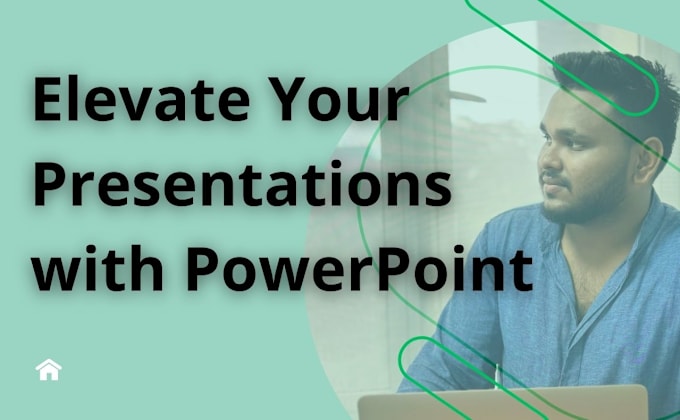 Elevate Your Presentations with PowerPoint